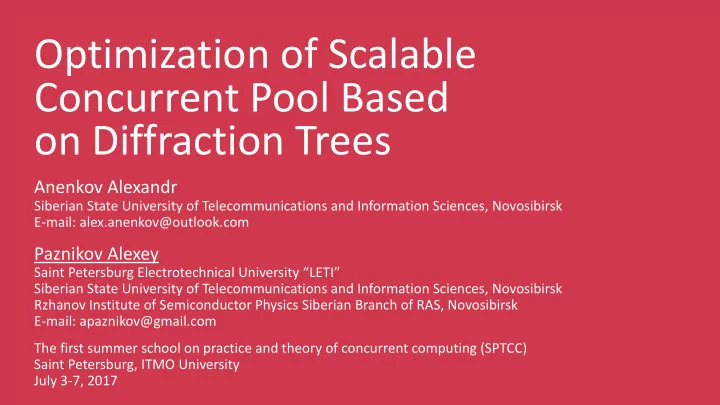 Optimization of Scalable Concurrent Pool Based on Diffraction Trees

Anenkov Alexandr
Siberian State University of Telecommunications and Information Sciences, Novosibirsk
E-mail: alex.anenkov@outlook.com

Paznikov Alexey
Saint Petersburg Electrotechnical University “LETI”
Siberian State University of Telecommunications and Information Sciences, Novosibirsk
Rzhanov Institute of Semiconductor Physics Siberian Branch of RAS, Novosibirsk
E-mail: apaznikov@gmail.com

The first summer school on practice and theory of concurrent computing (SPTCC)
Saint Petersburg, ITMO University
July 3-7, 2017